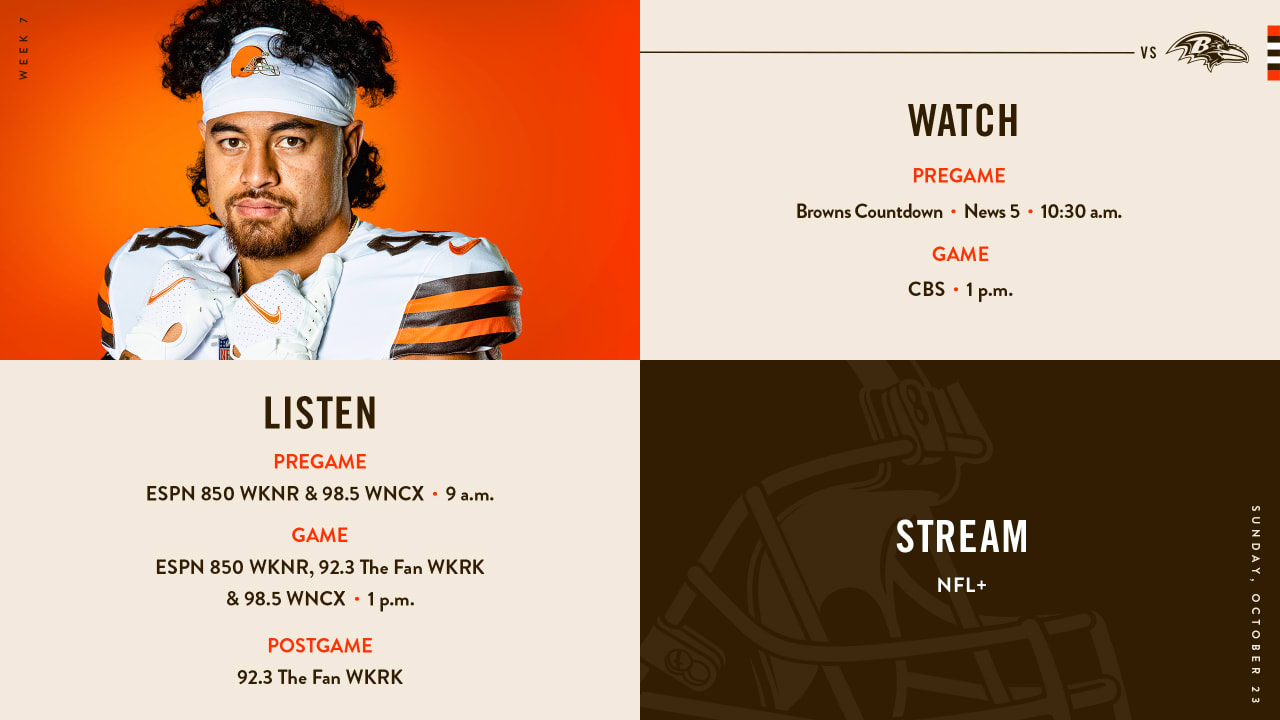 WEEK 7

VS

WATCH

PREGAME

Browns Countdown • News 5 • 10:30 a.m.

GAME

CBS • 1 p.m.

LISTEN

PREGAME

ESPN 850 WKNR & 98.5 WNCX • 9 a.m.

GAME

ESPN 850 WKNR, 92.3 The Fan WKRK & 98.5 WNCX • 1 p.m.

POSTGAME

92.3 The Fan WKRK

STREAM

NFL+

SUNDAY, OCTOBER 23